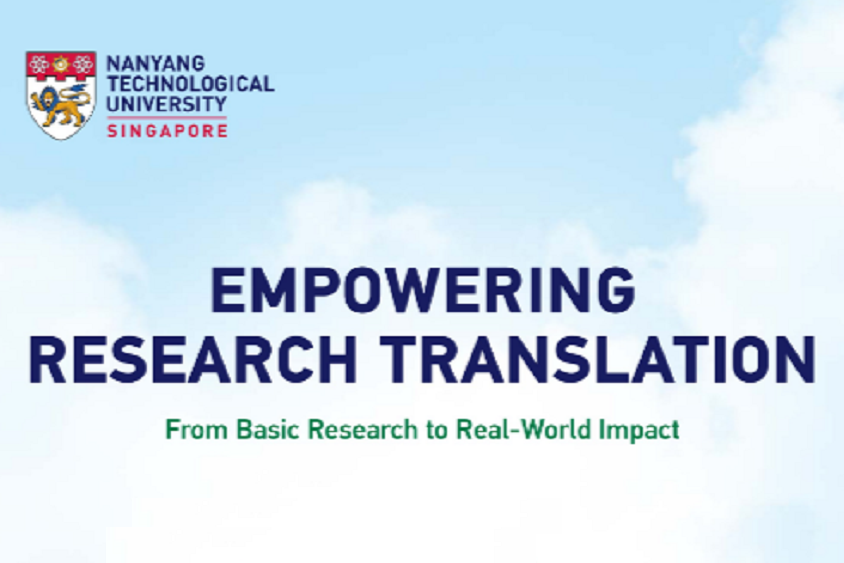 NANYANG
TECHNOLOGICAL
UNIVERSITY
SINGAPORE

EMPOWERING
RESEARCH TRANSLATION

From Basic Research to Real-World Impact